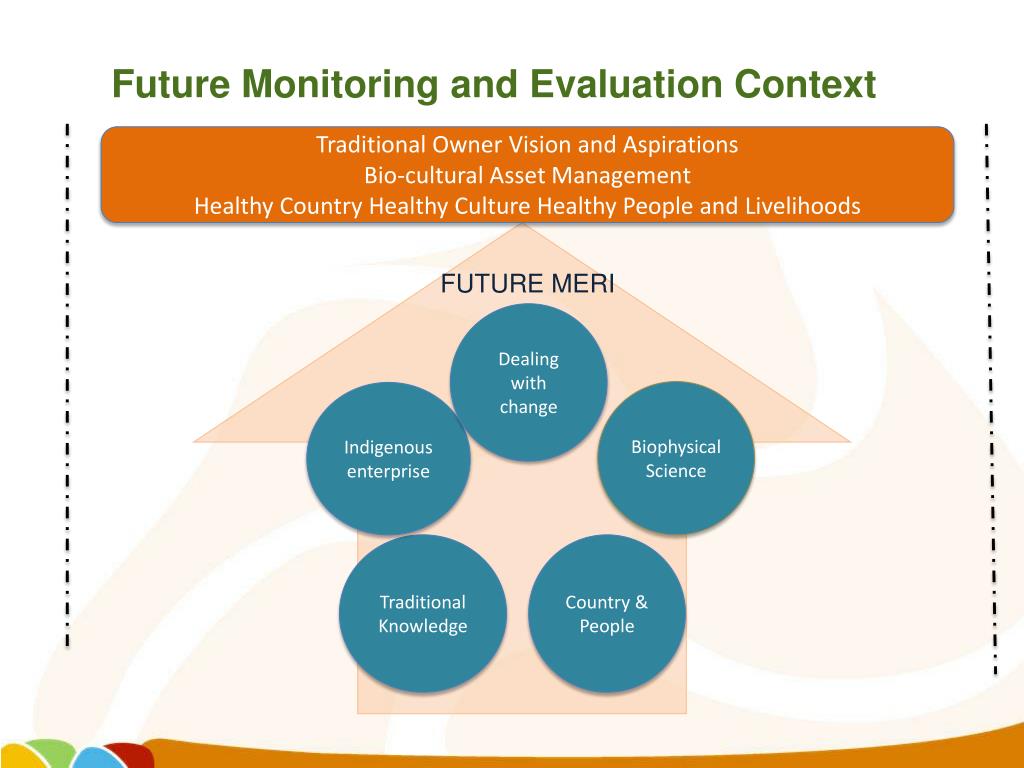 Future Monitoring and Evaluation Context

Traditional Owner Vision and Aspirations
Bio-cultural Asset Management
Healthy Country Healthy Culture Healthy People and Livelihoods

FUTURE MERI

Dealing with change

Indigenous enterprise

Biophysical Science

Traditional Knowledge

Country & People